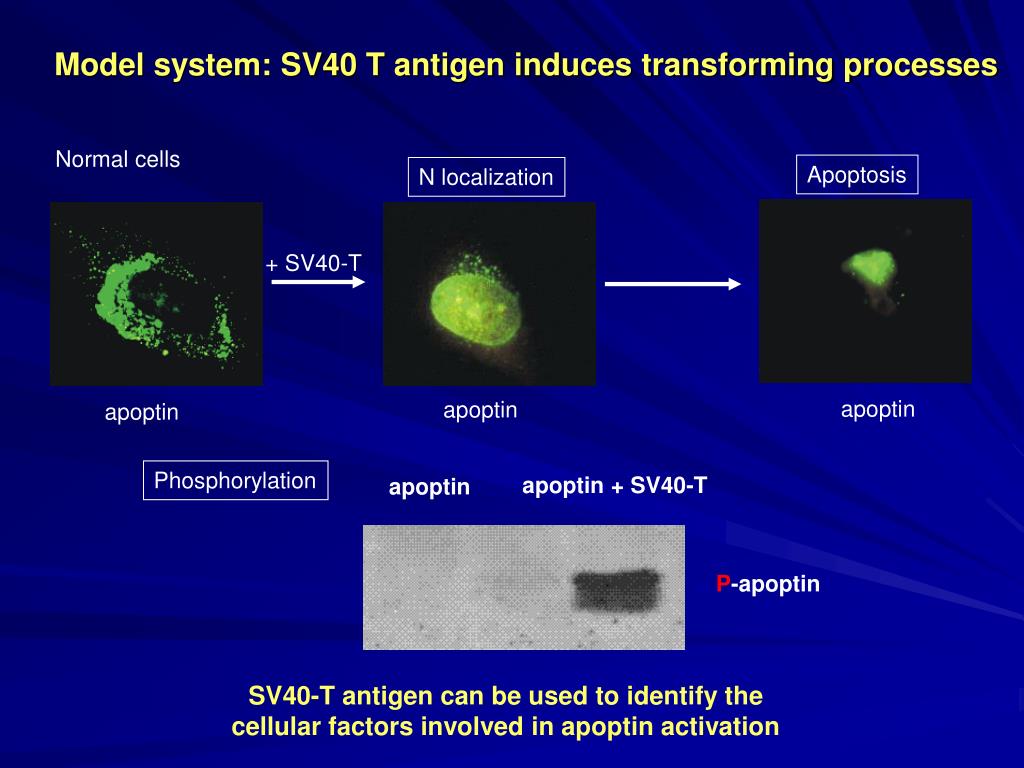 Model system: SV40 T antigen induces transforming processes

Normal cells

N localization

Apoptosis

+ SV40-T

apoptin

apoptin

apoptin

Phosphorylation

apoptin

apoptin + SV40-T

P-apoptin

SV40-T antigen can be used to identify the cellular factors involved in apoptin activation